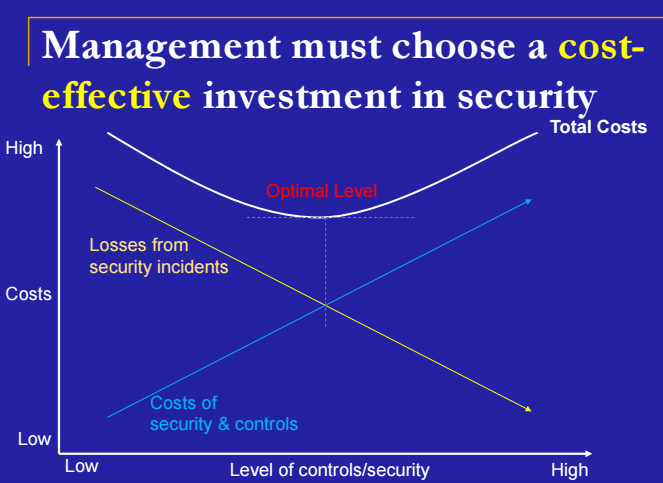 Management must choose a cost-effective investment in security

Total Costs

High

Optimal Level

Losses from security incidents

Costs

Costs of security & controls

Low

Low

Level of controls/security

High